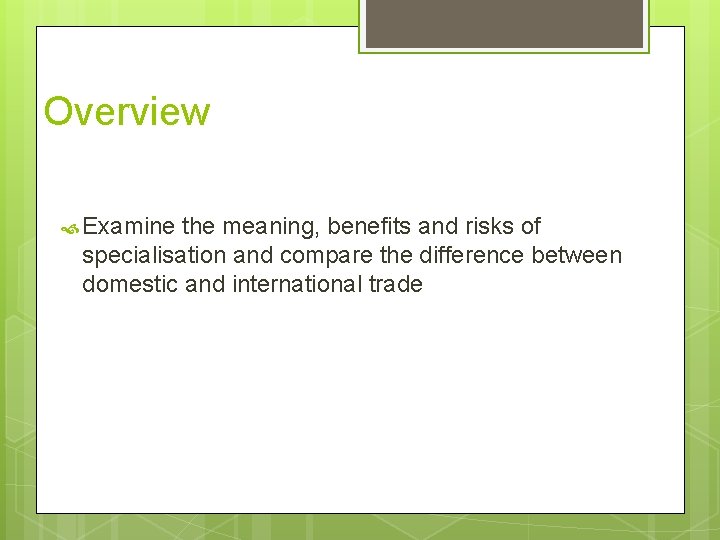 Overview

Examine the meaning, benefits and risks of specialisation and compare the difference between domestic and international trade